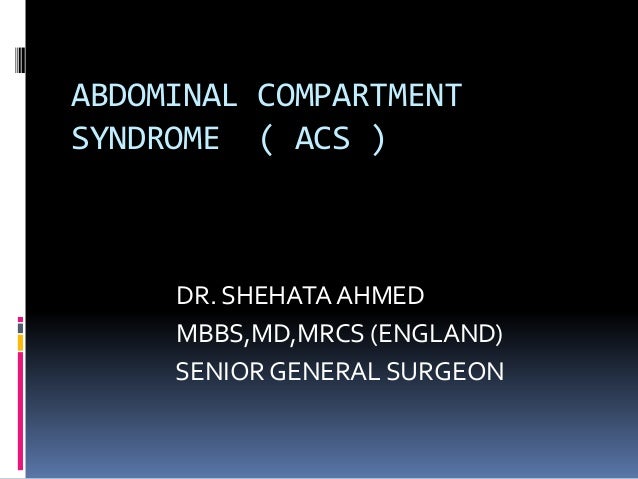 ABDOMINAL COMPARTMENT SYNDROME ( ACS )

DR. SHEHATA AHMED
MBBS,MD,MRCS (ENGLAND)
SENIOR GENERAL SURGEON